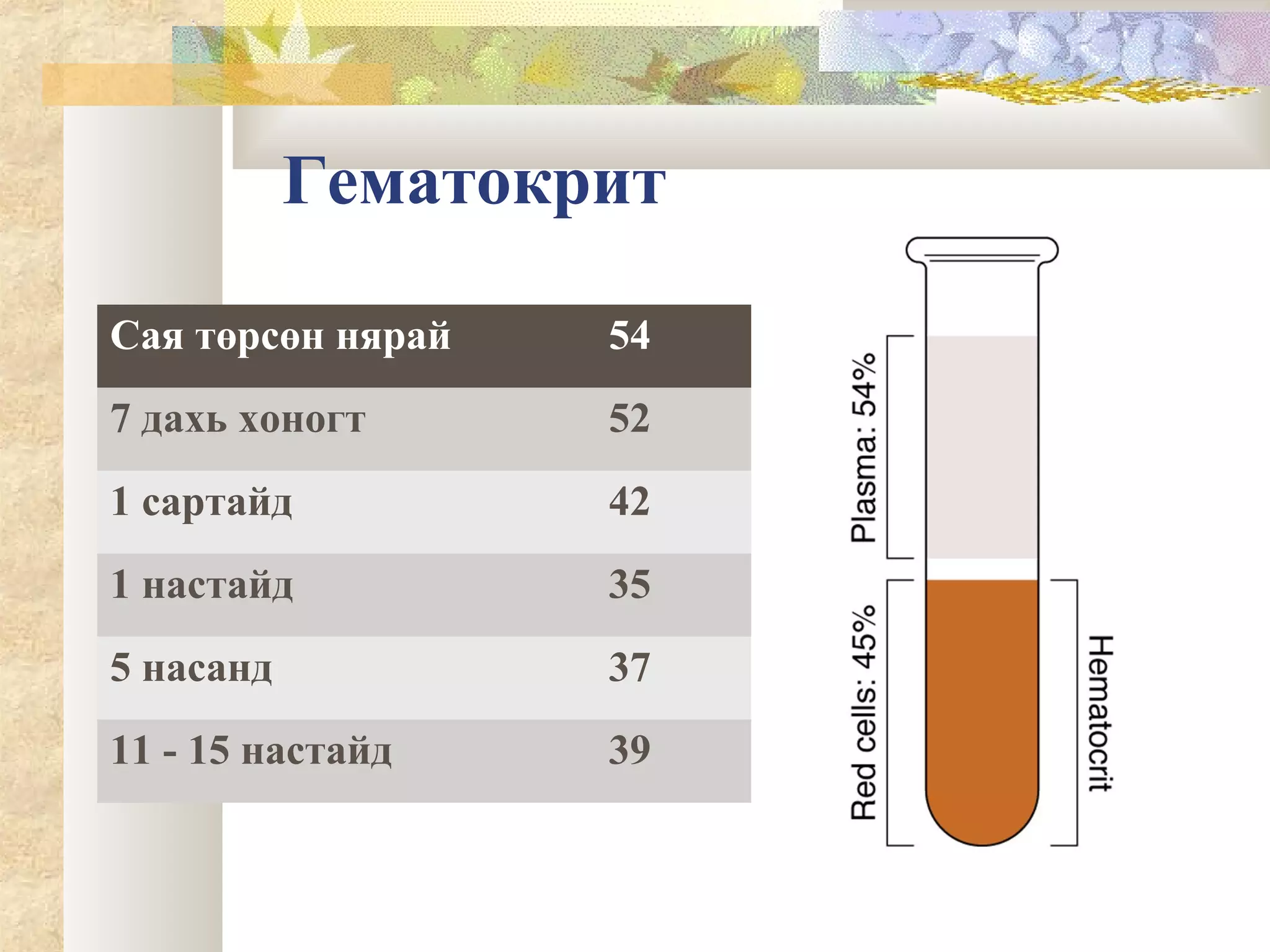 Гематокрит

| Сая төрсөн нярай | 54 |
|---|---|
| 7 дахь хоногт | 52 |
| 1 сартайд | 42 |
| 1 настайд | 35 |
| 5 насанд | 37 |
| 11 - 15 настайд | 39 |

Plasma: 54%
Red cells: 45%
Hematocrit